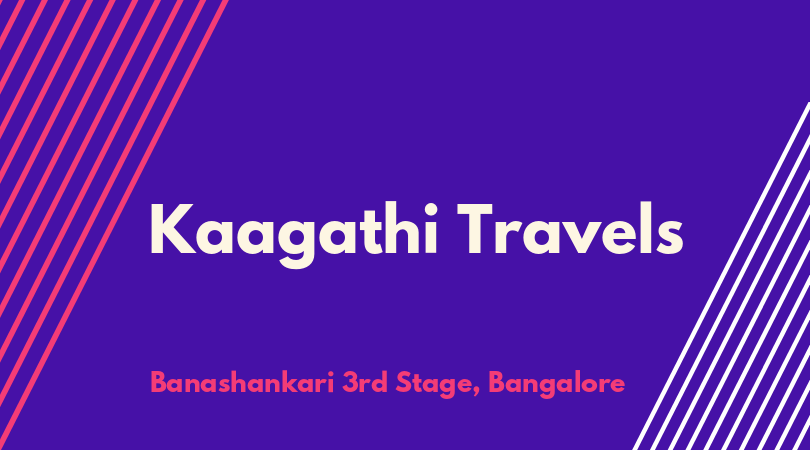 Kaagathi Travels

Banashankari 3rd Stage, Bangalore